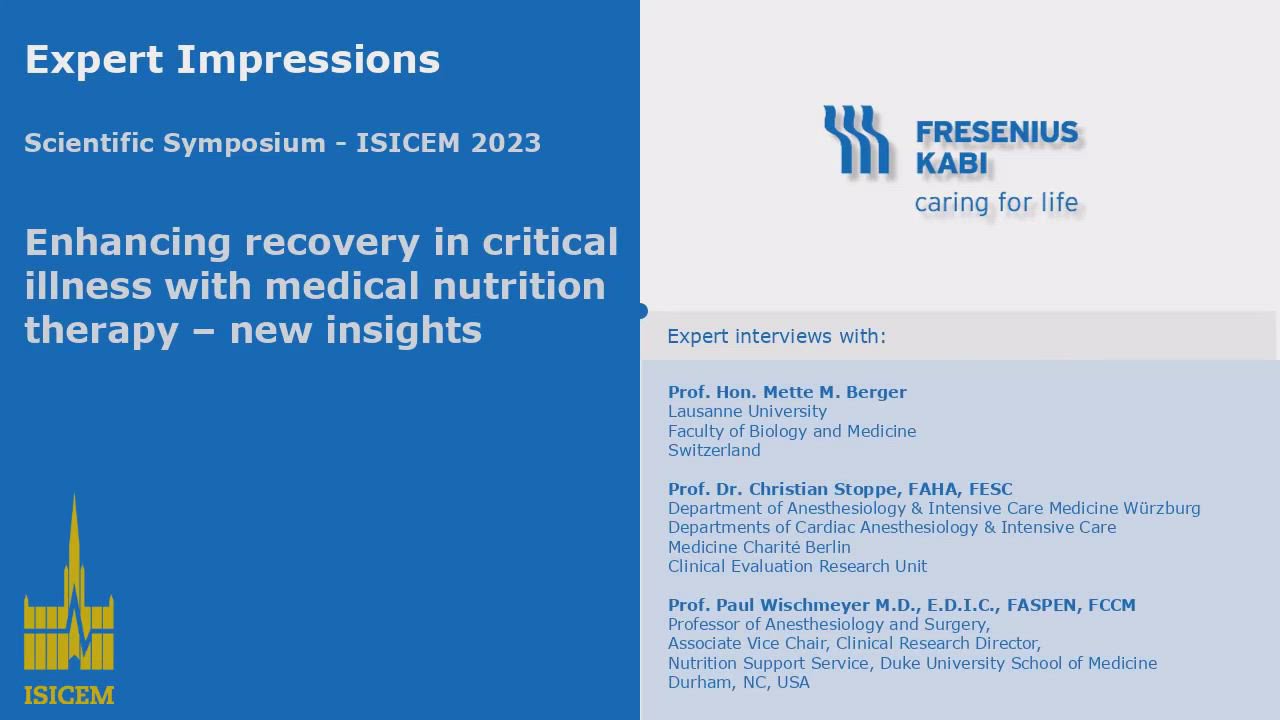 Expert Impressions

Scientific Symposium - ISICEM 2023

Enhancing recovery in critical illness with medical nutrition therapy – new insights

ISICEM

FRESENIUS KABI
caring for life

Expert interviews with:

Prof. Hon. Mette M. Berger
Lausanne University
Faculty of Biology and Medicine
Switzerland

Prof. Dr. Christian Stoppe, FAHA, FESC
Department of Anesthesiology & Intensive Care Medicine Würzburg
Departments of Cardiac Anesthesiology & Intensive Care Medicine Charité Berlin
Clinical Evaluation Research Unit

Prof. Paul Wischmeyer M.D., E.D.I.C., FASPEN, FCCM
Professor of Anesthesiology and Surgery,
Associate Vice Chair, Clinical Research Director,
Nutrition Support Service, Duke University School of Medicine
Durham, NC, USA